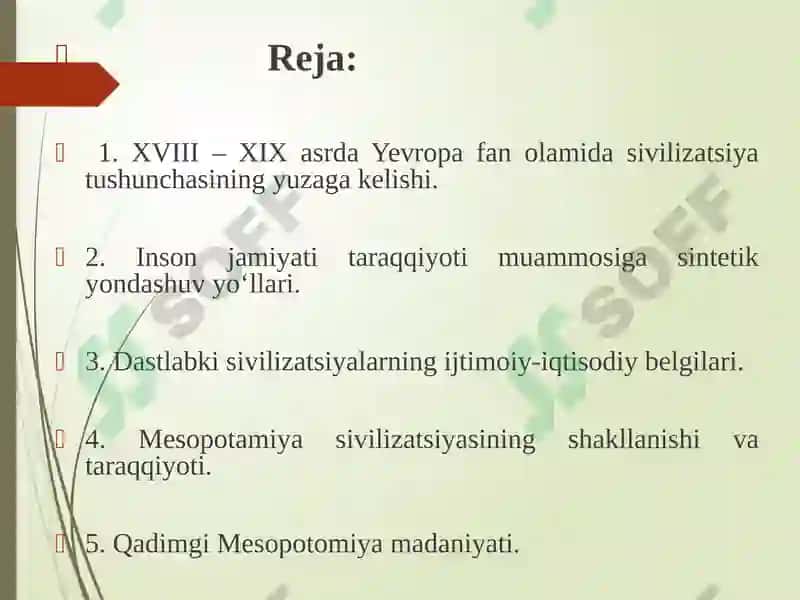 Reja:

1. XVIII – XIX asrda Yevropa fan olamida sivilizatsiya tushunchasining yuzaga kelishi.

2. Inson jamiyati taraqqiyoti muammosiga sintetik yondashuv yo‘llari.

3. Dastlabki sivilizatsiyalarning ijtimoiy-iqtisodiy belgilari.

4. Mesopotamiya sivilizatsiyasining shakllanishi va taraqqiyoti.

5. Qadimgi Mesopotomiya madaniyati.

SOFF SOFF